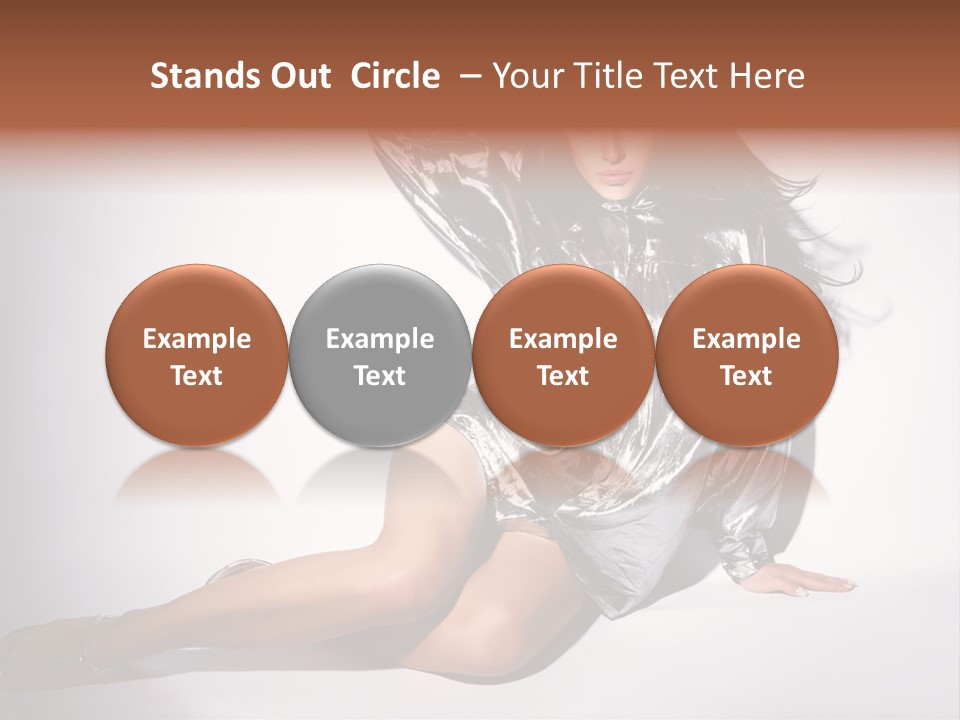 Stands Out Circle – Your Title Text Here

Example Text

Example Text

Example Text

Example Text